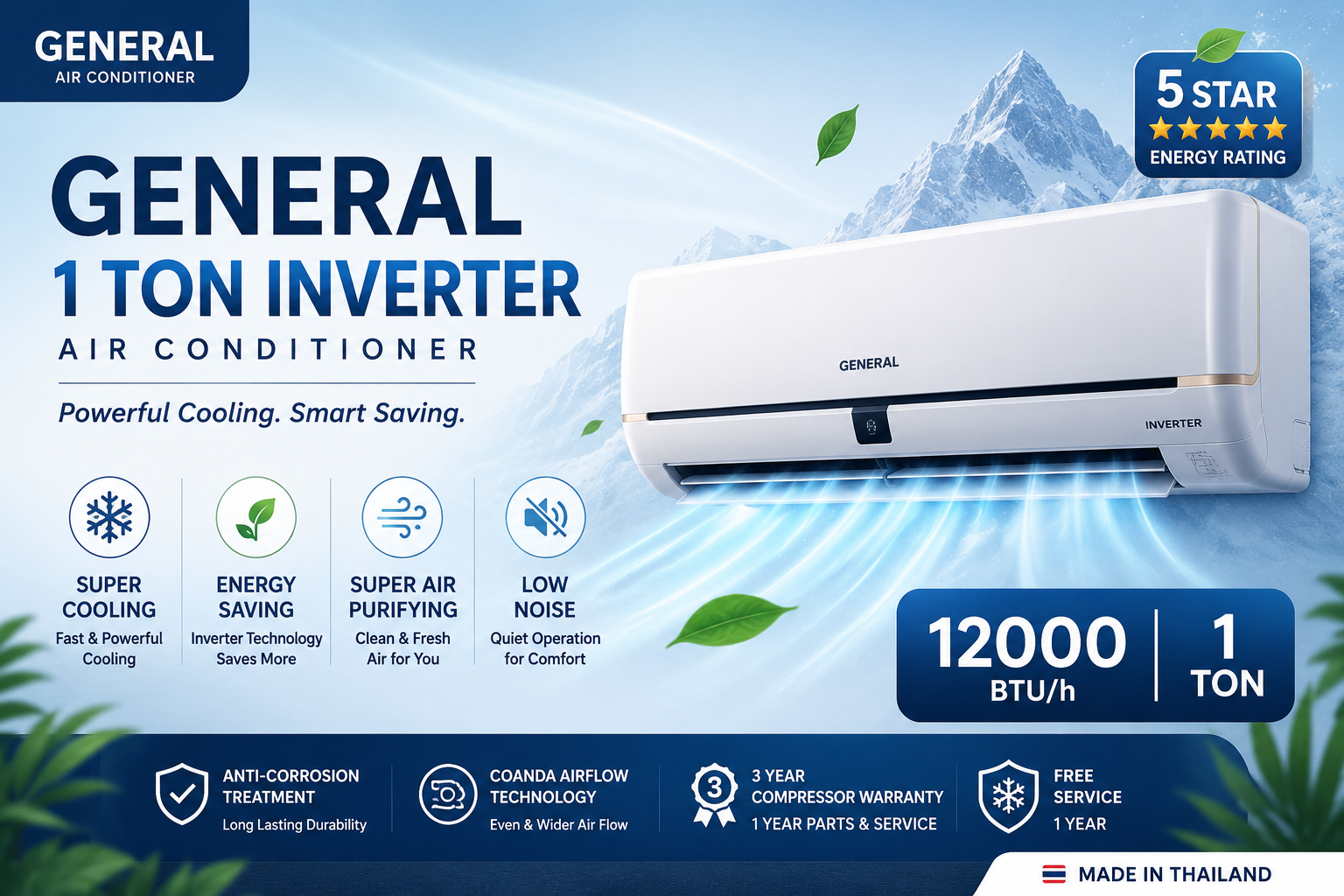 GENERAL
AIR CONDITIONER

5 STAR
ENERGY RATING

GENERAL
1 TON INVERTER
AIR CONDITIONER

Powerful Cooling. Smart Saving.

GENERAL
INVERTER

SUPER COOLING
Fast & Powerful Cooling

ENERGY SAVING
Inverter Technology Saves More

SUPER AIR PURIFYING
Clean & Fresh Air for You

LOW NOISE
Quiet Operation for Comfort

12000
BTU/h
1
TON

ANTI-CORROSION TREATMENT
Long Lasting Durability

COANDA AIRFLOW TECHNOLOGY
Even & Wider Air Flow

3
3 YEAR COMPRESSOR WARRANTY
1 YEAR PARTS & SERVICE

FREE SERVICE
1 YEAR

MADE IN THAILAND